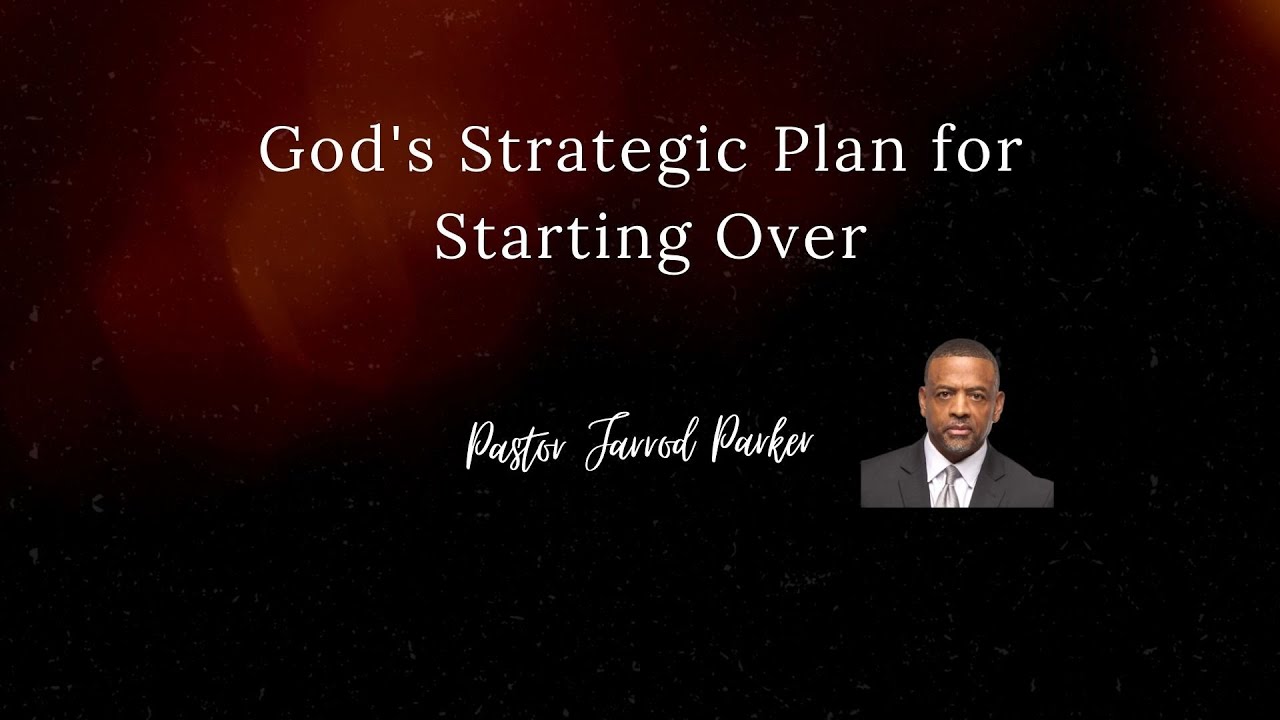 God's Strategic Plan for Starting Over

Pastor Jarrod Parker